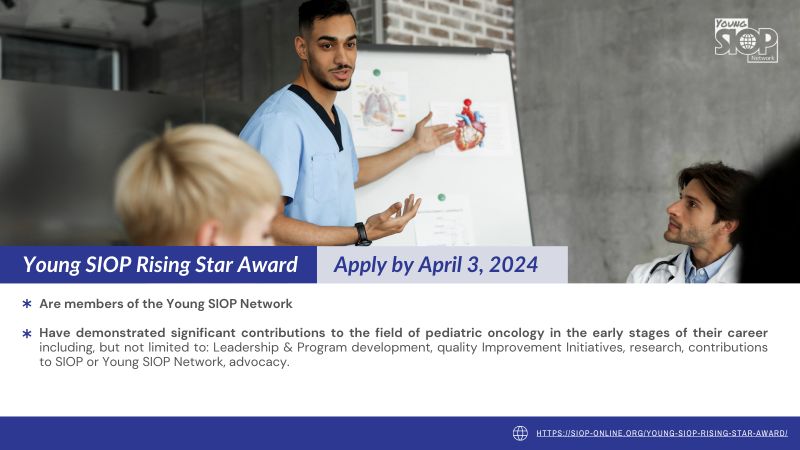 Young SIOP Network

Young SIOP Rising Star Award

Apply by April 3, 2024

* Are members of the Young SIOP Network

* Have demonstrated significant contributions to the field of pediatric oncology in the early stages of their career including, but not limited to: Leadership & Program development, quality Improvement Initiatives, research, contributions to SIOP or Young SIOP Network, advocacy.

HTTPS://SIOP-ONLINE.ORG/YOUNG-SIOP-RISING-STAR-AWARD/